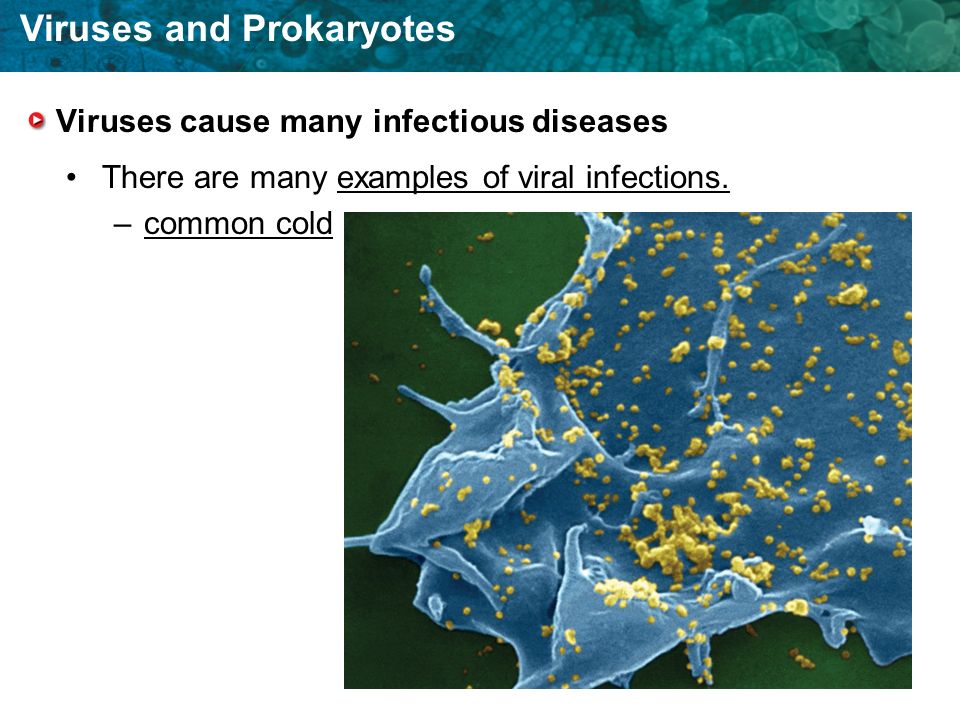 Viruses and Prokaryotes

Viruses cause many infectious diseases

• There are many examples of viral infections.

– common cold